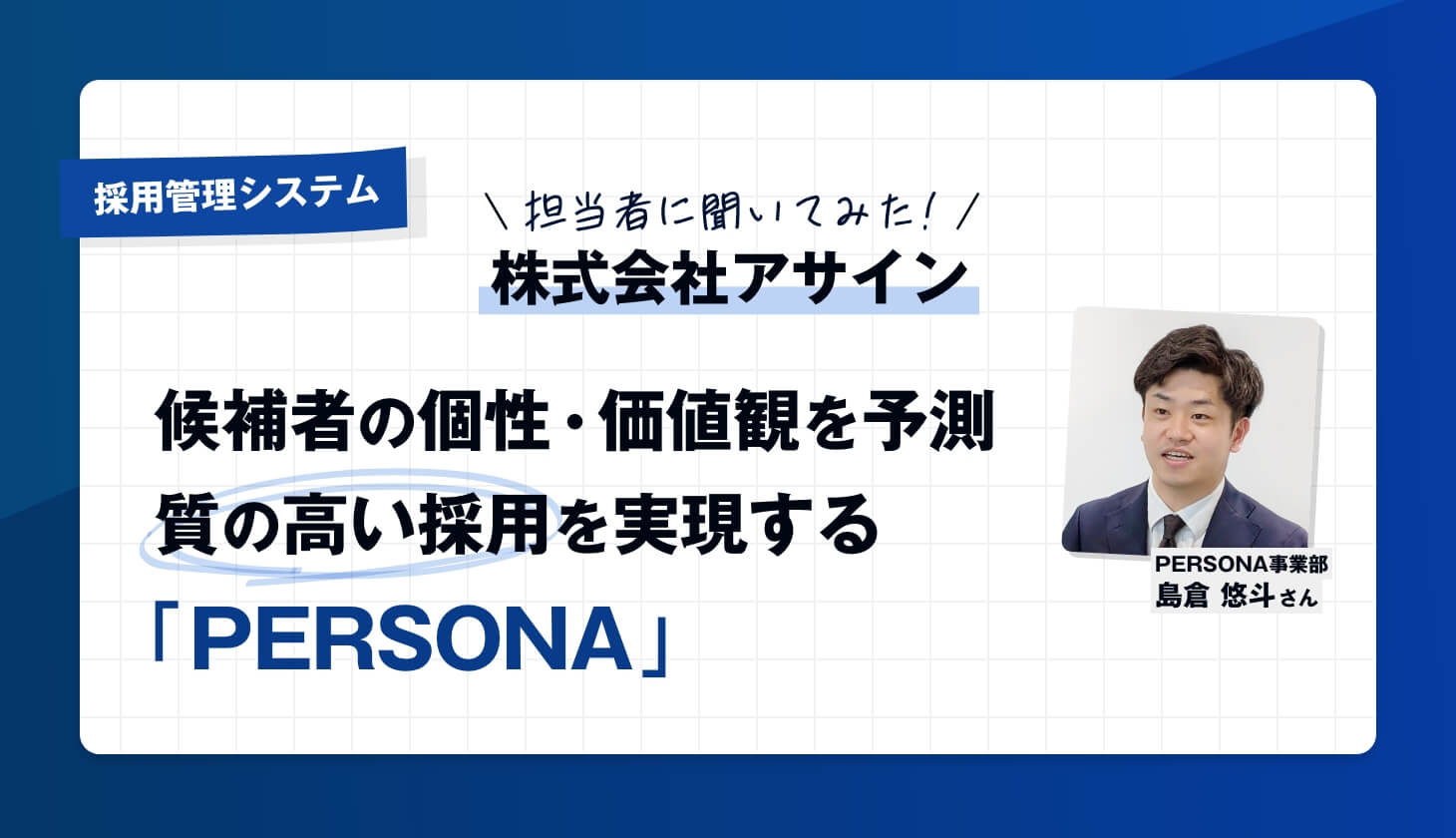 採用管理システム

＼担当者に聞いてみた！／
株式会社アサイン

候補者の個性・価値観を予測
質の高い採用を実現する
「PERSONA」

PERSONA事業部
島倉 悠斗さん